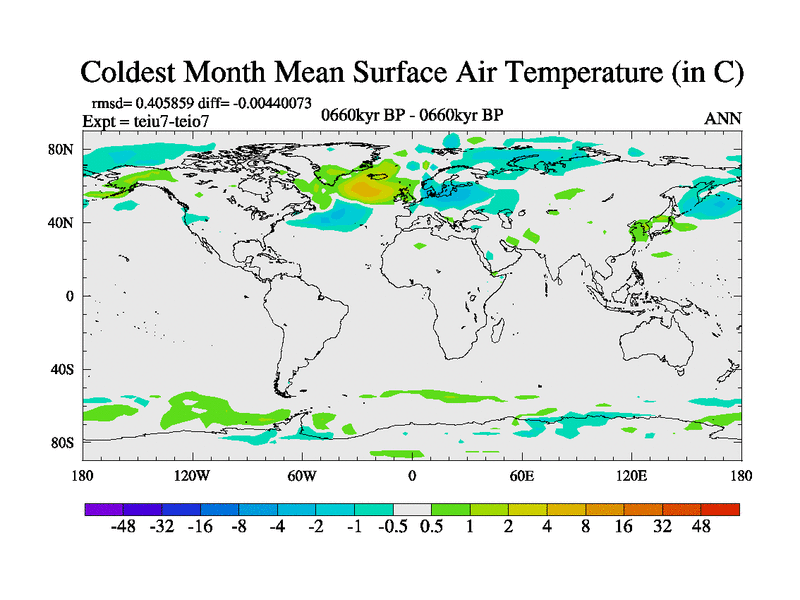 Coldest Month Mean Surface Air Temperature (in C)

rmsd= 0.405859 diff= -0.00440073
Expt = teiu7-teio7

0660kyr BP - 0660kyr BP

ANN

80N
40N
0
40S
80S

180 120W 60W 0 60E 120E 180

-48 -32 -16 -8 -4 -2 -1 -0.5 0.5 1 2 4 8 16 32 48